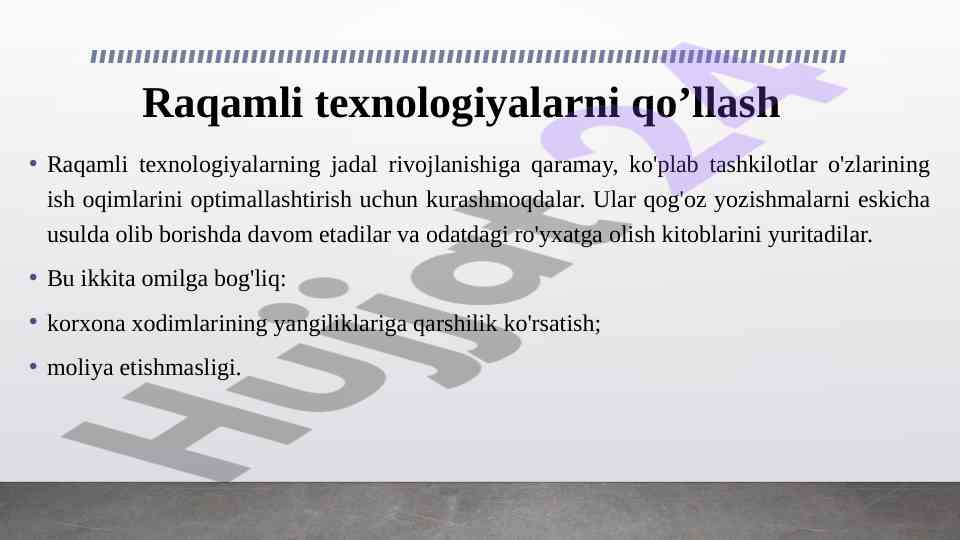 Raqamli texnologiyalarni qo’llash

• Raqamli texnologiyalarning jadal rivojlanishiga qaramay, ko'plab tashkilotlar o'zlarining ish oqimlarini optimallashtirish uchun kurashmoqdalar. Ular qog'oz yozishmalarni eskicha usulda olib borishda davom etadilar va odatdagi ro'yxatga olish kitoblarini yuritadilar.

• Bu ikkita omilga bog'liq:

• korxona xodimlarining yangiliklariga qarshilik ko'rsatish;

• moliya etishmasligi.

Hujjat24